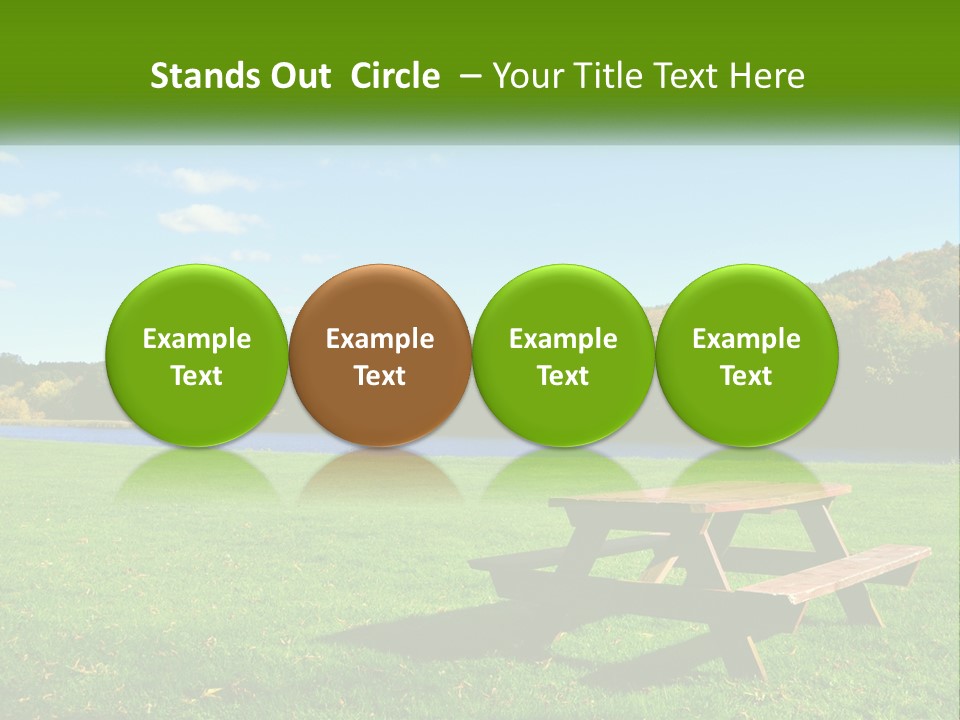 Stands Out Circle – Your Title Text Here

Example Text

Example Text

Example Text

Example Text